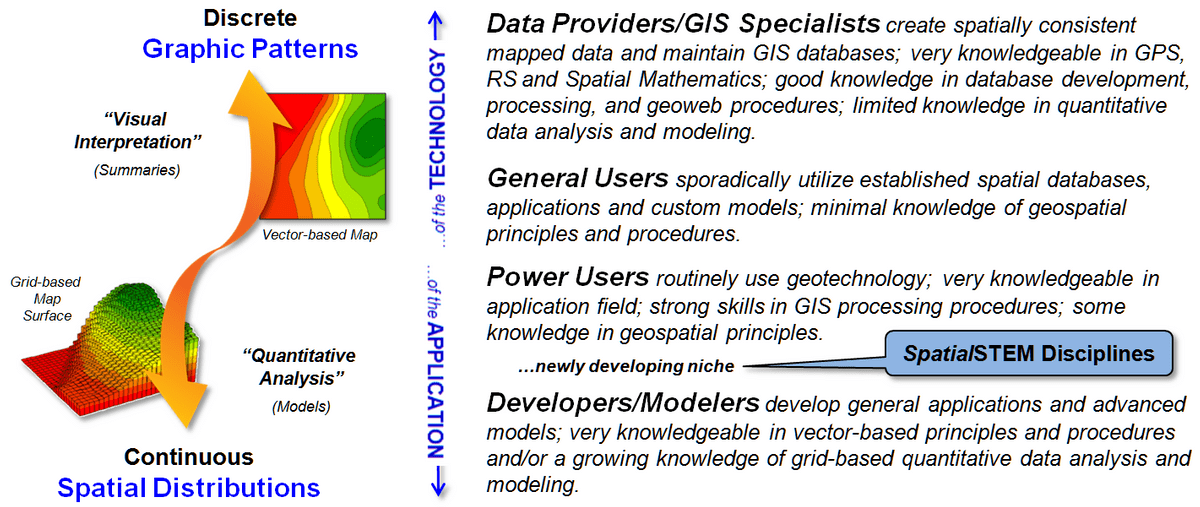 Discrete
Graphic Patterns

"Visual Interpretation"
(Summaries)

Vector-based Map

Grid-based Map Surface

"Quantitative Analysis"
(Models)

Continuous
Spatial Distributions

...of the TECHNOLOGY

...of the APPLICATION

Data Providers/GIS Specialists create spatially consistent mapped data and maintain GIS databases; very knowledgeable in GPS, RS and Spatial Mathematics; good knowledge in database development, processing, and geoweb procedures; limited knowledge in quantitative data analysis and modeling.

General Users sporadically utilize established spatial databases, applications and custom models; minimal knowledge of geospatial principles and procedures.

Power Users routinely use geotechnology; very knowledgeable in application field; strong skills in GIS processing procedures; some knowledge in geospatial principles.

...newly developing niche

SpatialSTEM Disciplines

Developers/Modelers develop general applications and advanced models; very knowledgeable in vector-based principles and procedures and/or a growing knowledge of grid-based quantitative data analysis and modeling.